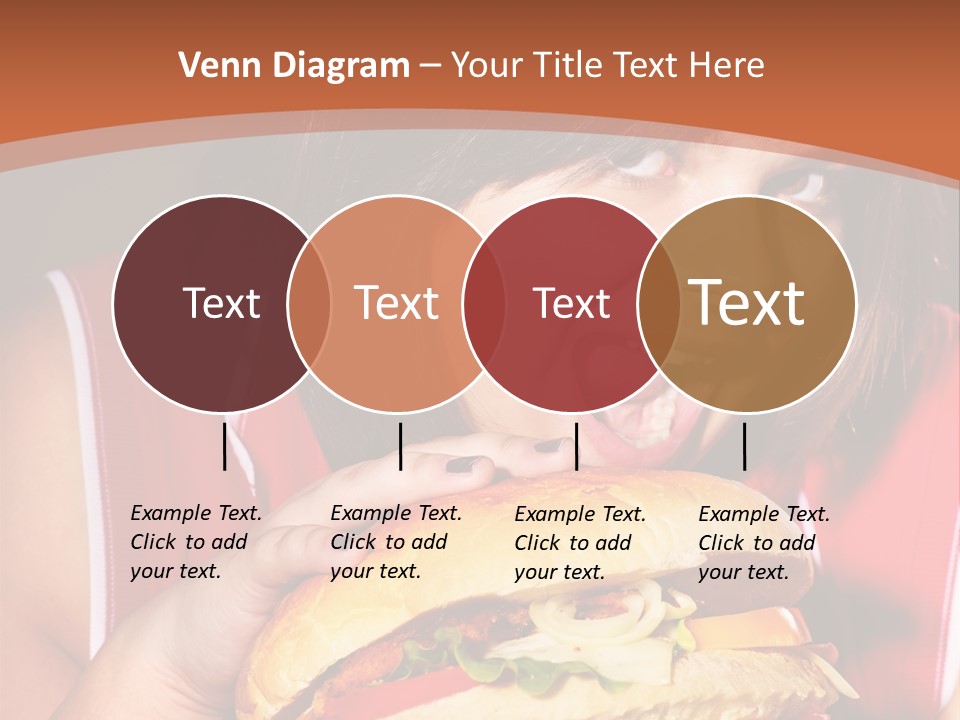 Venn Diagram – Your Title Text Here

Text

Text

Text

Text

Example Text. Click to add your text.

Example Text. Click to add your text.

Example Text. Click to add your text.

Example Text. Click to add your text.